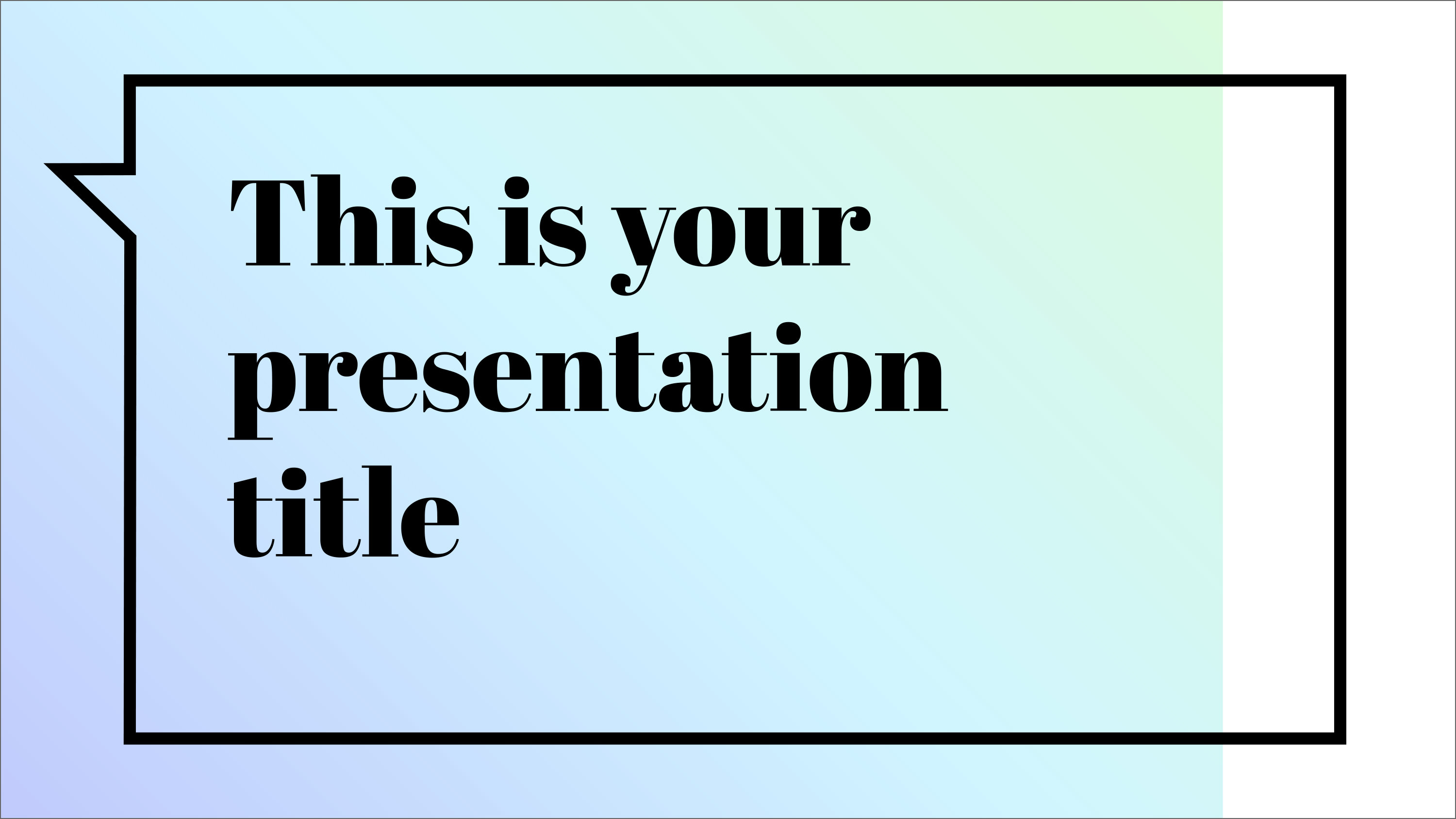 This is your presentation title